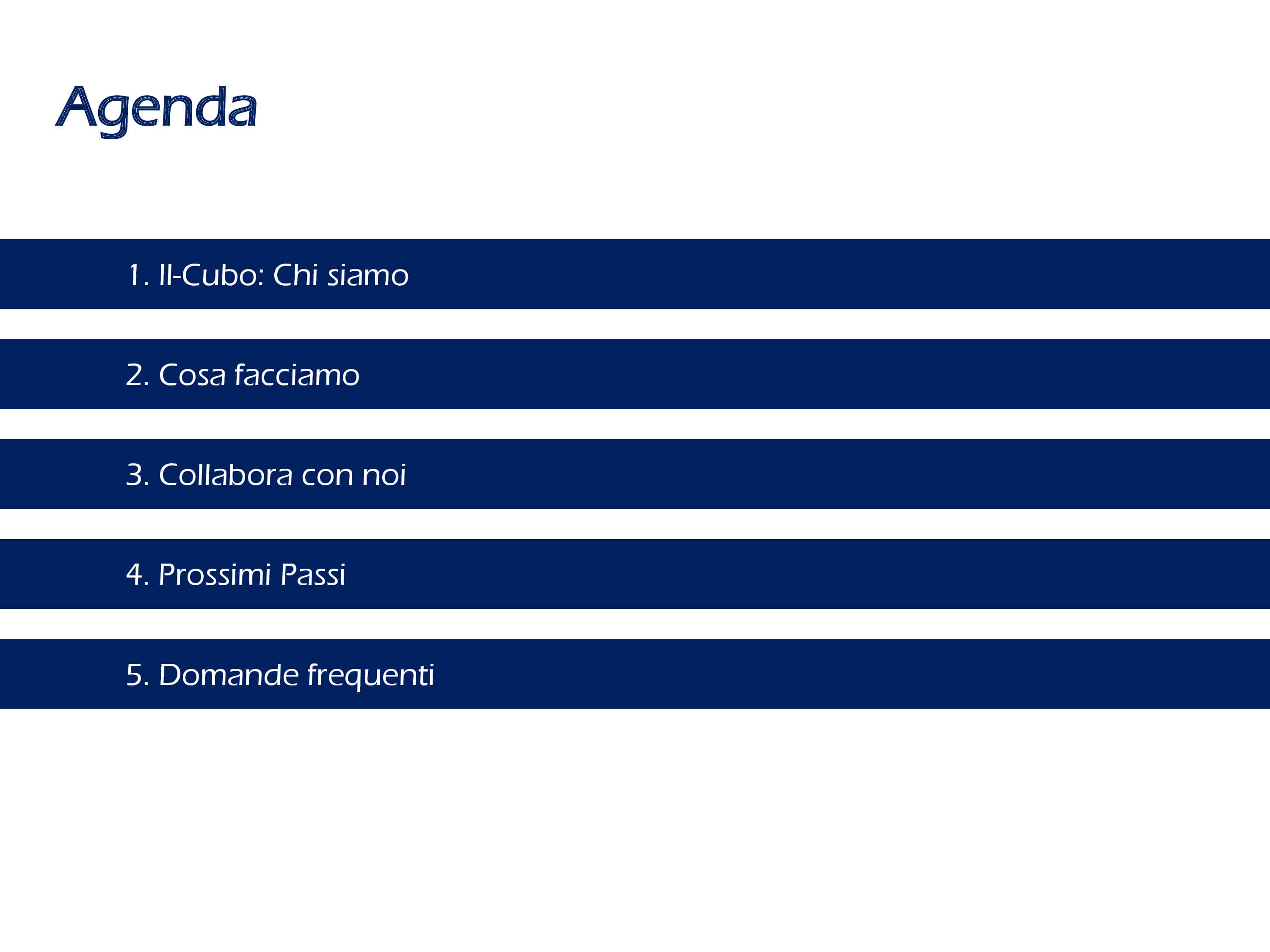 Agenda

1. Il-Cubo: Chi siamo

2. Cosa facciamo

3. Collabora con noi

4. Prossimi Passi

5. Domande frequenti